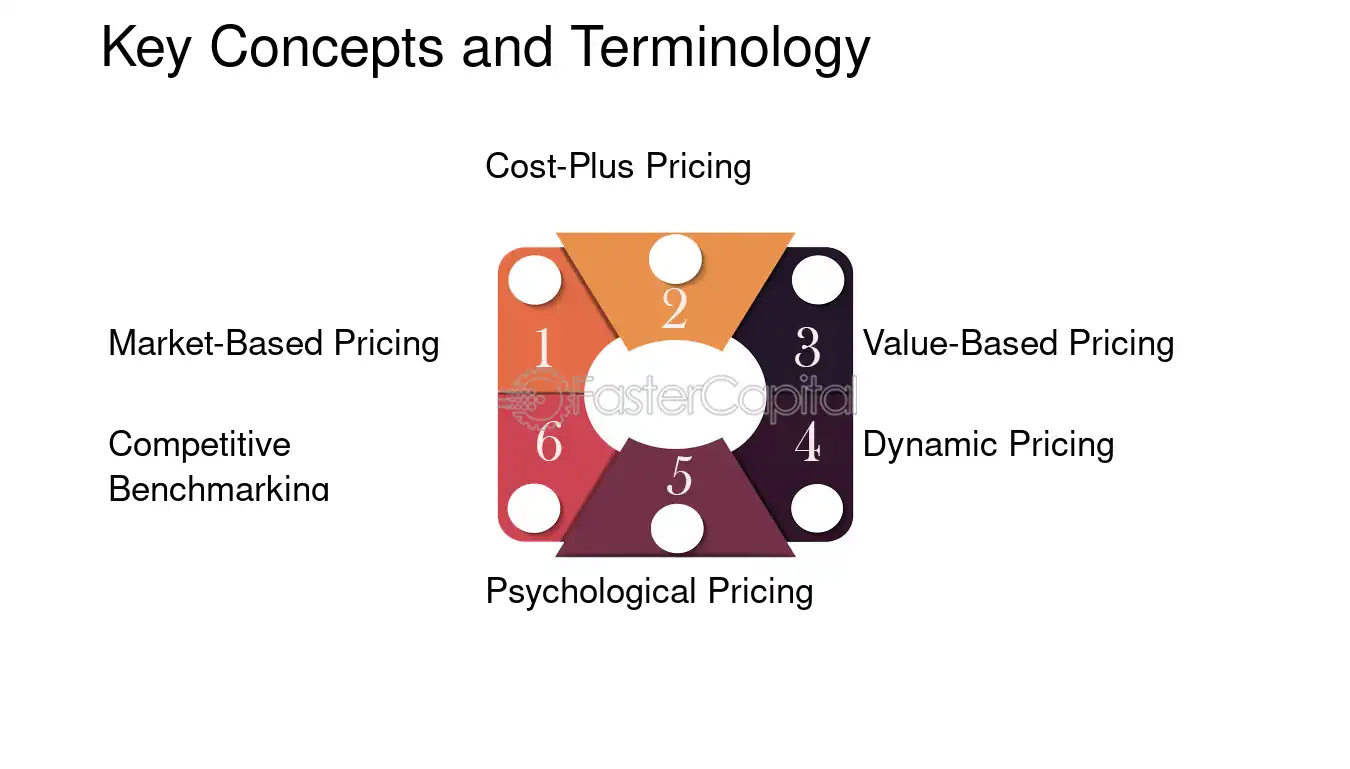 Key Concepts and Terminology

Cost-Plus Pricing

Market-Based Pricing

1

2

3

Value-Based Pricing

Competitive Benchmarking

6

5

4

Dynamic Pricing

Psychological Pricing

FasterCapital